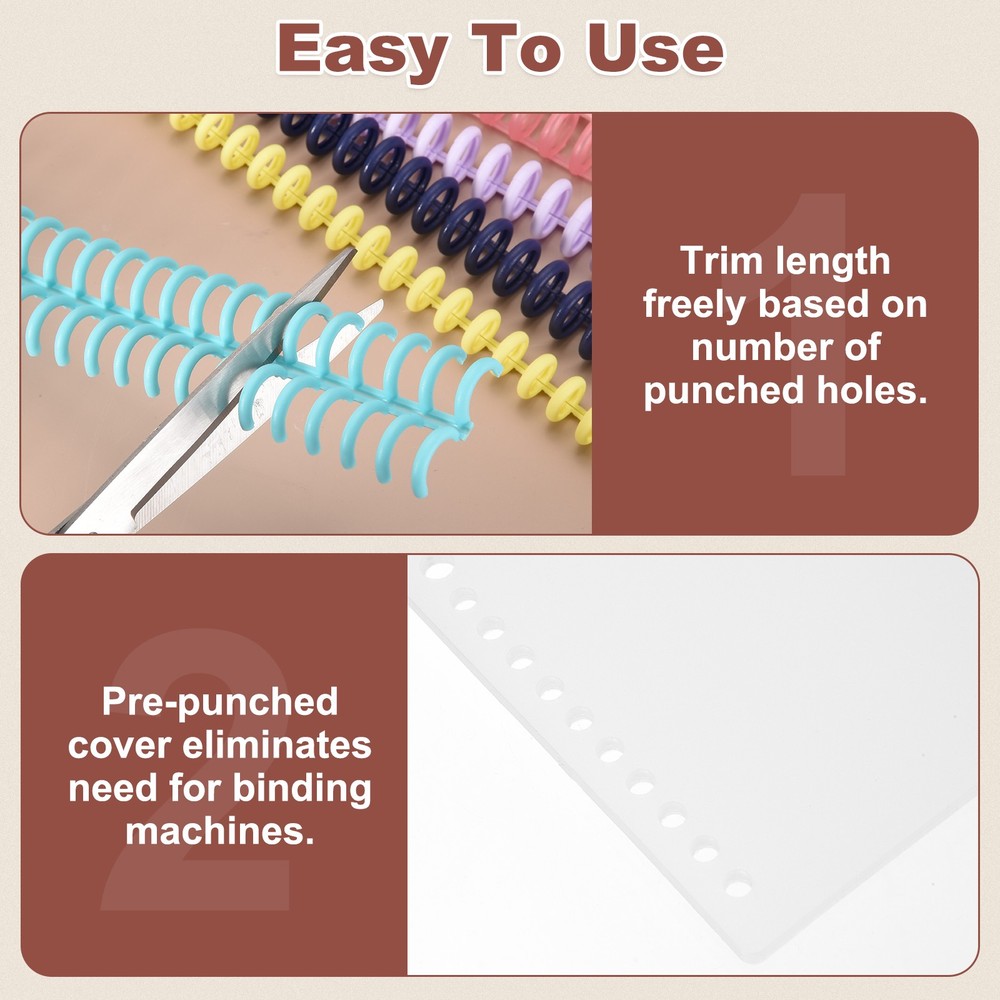 Easy To Use

1

Trim length freely based on number of punched holes.

2

Pre-punched cover eliminates need for binding machines.